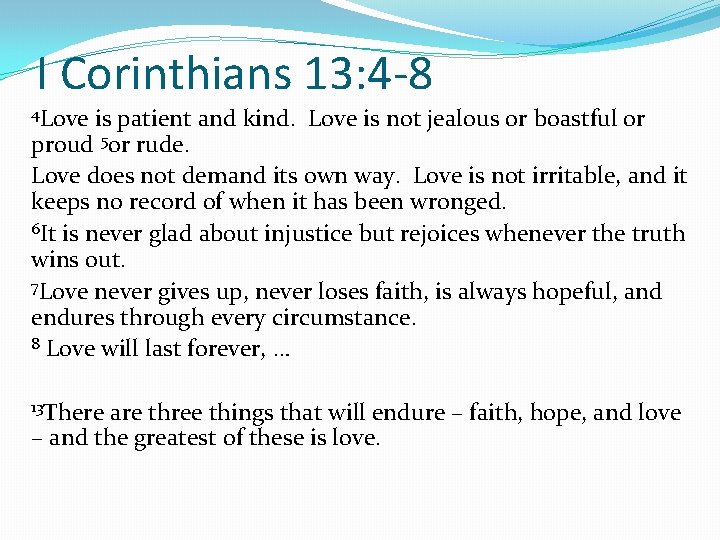 I Corinthians 13:4-8

$^4$Love is patient and kind. Love is not jealous or boastful or proud $^5$or rude.

Love does not demand its own way. Love is not irritable, and it keeps no record of when it has been wronged.

$^6$It is never glad about injustice but rejoices whenever the truth wins out.

$^7$Love never gives up, never loses faith, is always hopeful, and endures through every circumstance.

$^8$ Love will last forever, …

$^{13}$There are three things that will endure – faith, hope, and love – and the greatest of these is love.